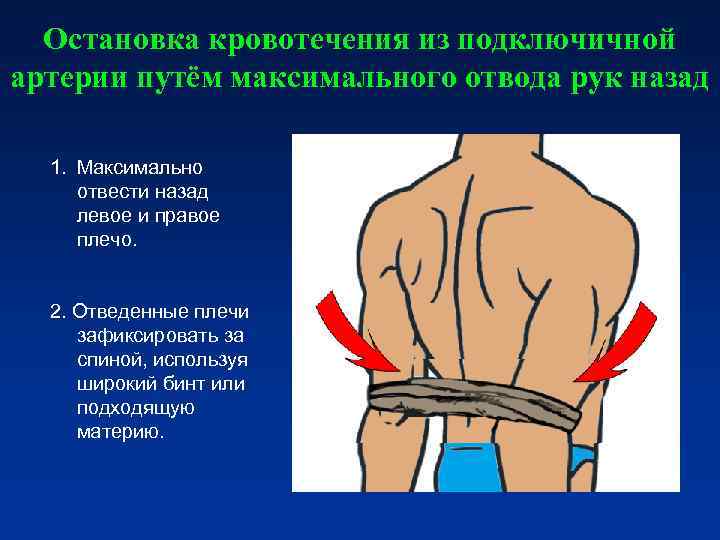 Остановка кровотечения из подключичной артерии путём максимального отвода рук назад

1. Максимально отвести назад левое и правое плечо.

2. Отведенные плечи зафиксировать за спиной, используя широкий бинт или подходящую материю.